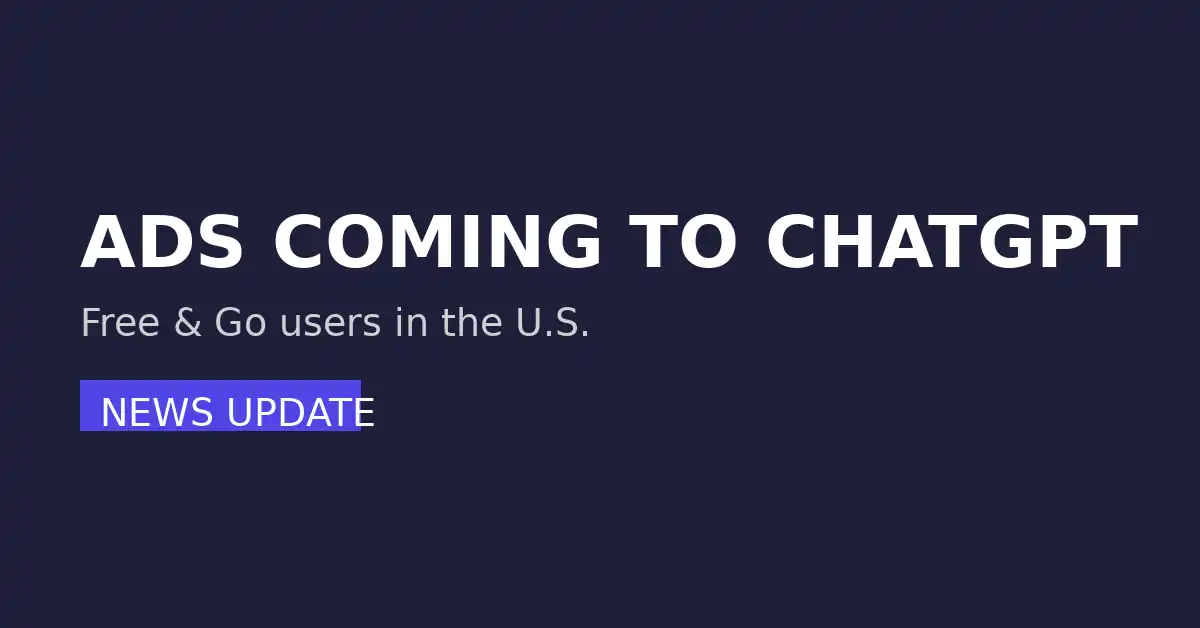 ADS COMING TO CHATGPT

Free & Go users in the U.S.

NEWS UPDATE